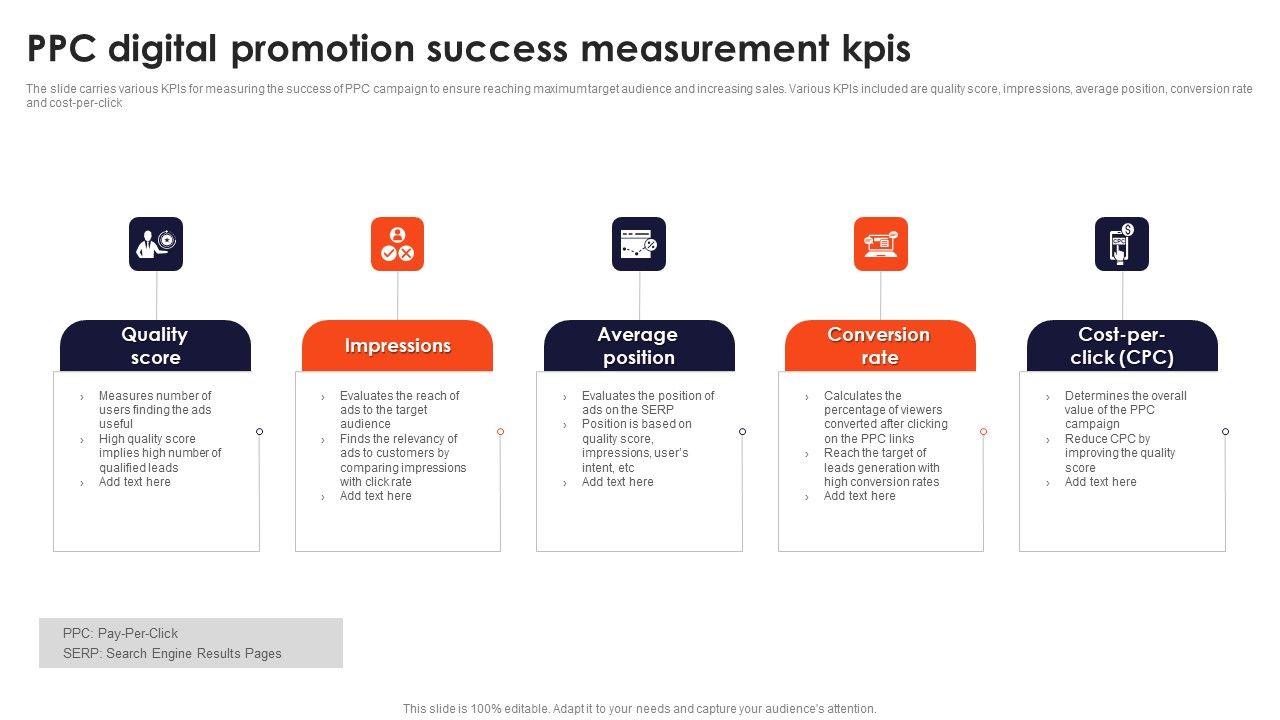 PPC digital promotion success measurement kpis

The slide carries various KPIs for measuring the success of PPC campaign to ensure reaching maximumtarget audience and increasing sales. Various KPIs included are quality score, impressions, average position, conversion rate and cost-per-click

Quality score

› Measures number of users finding the ads useful
› High quality score implies high number of qualified leads
› Add text here

Impressions

› Evaluates the reach of ads to the target audience
› Finds the relevancy of ads to customers by comparing impressions with click rate
› Add text here

Average position

› Evaluates the position of ads on the SERP
› Position is based on quality score, impressions, user's intent, etc
› Add text here

Conversion rate

› Calculates the percentage of viewers converted after clicking on the PPC links
› Reach the target of leads generation with high conversion rates
› Add text here

Cost-per-click (CPC)

› Determines the overall value of the PPC campaign
› Reduce CPC by improving the quality score
› Add text here

PPC: Pay-Per-Click
SERP: Search Engine Results Pages

This slide is 100% editable. Adapt it to your needs and capture your audience's attention.